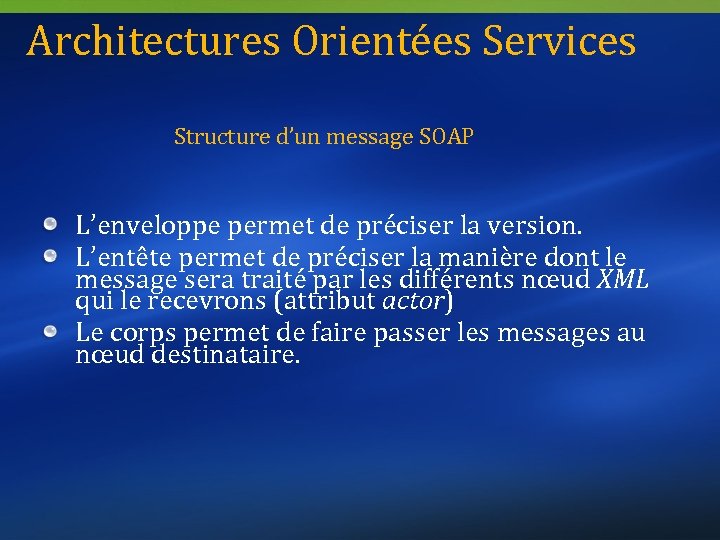 Architectures Orientées Services

Structure d'un message SOAP

L'enveloppe permet de préciser la version.

L'entête permet de préciser la manière dont le message sera traité par les différents nœud XML qui le recevrons (attribut actor)

Le corps permet de faire passer les messages au nœud destinataire.